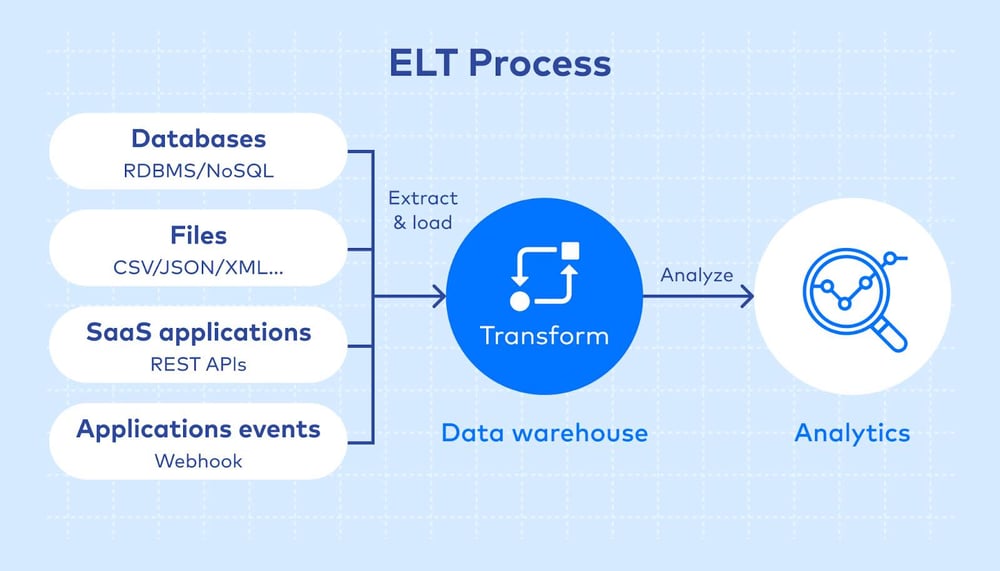 ELT Process

Databases
RDBMS/NoSQL

Files
CSV/JSON/XML...

SaaS applications
REST APIs

Applications events
Webhook

Extract & load

Transform

Data warehouse

Analyze

Analytics